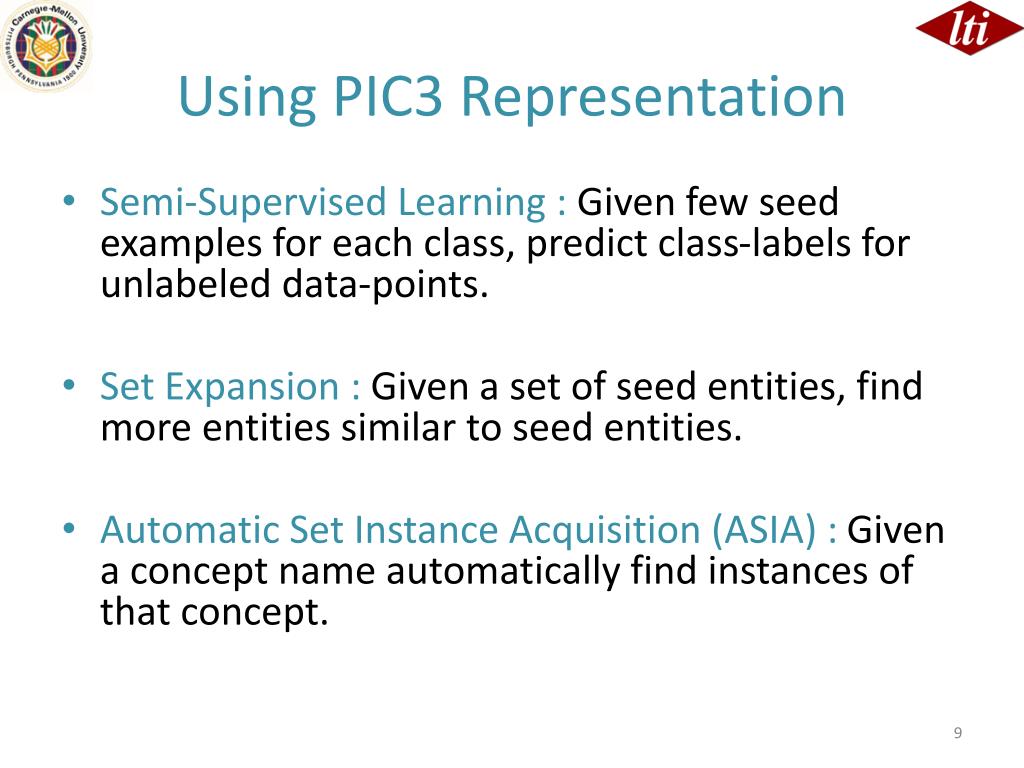 Carnegie-Mellon University PITTSBURGH PENNSYLVANIA 1900

lti

Using PIC3 Representation

• Semi-Supervised Learning : Given few seed examples for each class, predict class-labels for unlabeled data-points.

• Set Expansion : Given a set of seed entities, find more entities similar to seed entities.

• Automatic Set Instance Acquisition (ASIA) : Given a concept name automatically find instances of that concept.

9